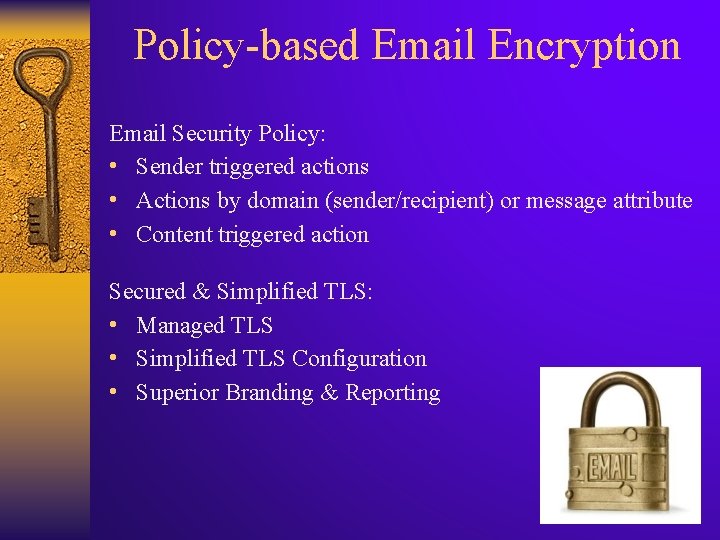 Policy-based Email Encryption

Email Security Policy:
• Sender triggered actions
• Actions by domain (sender/recipient) or message attribute
• Content triggered action

Secured & Simplified TLS:
• Managed TLS
• Simplified TLS Configuration
• Superior Branding & Reporting

EMAIL